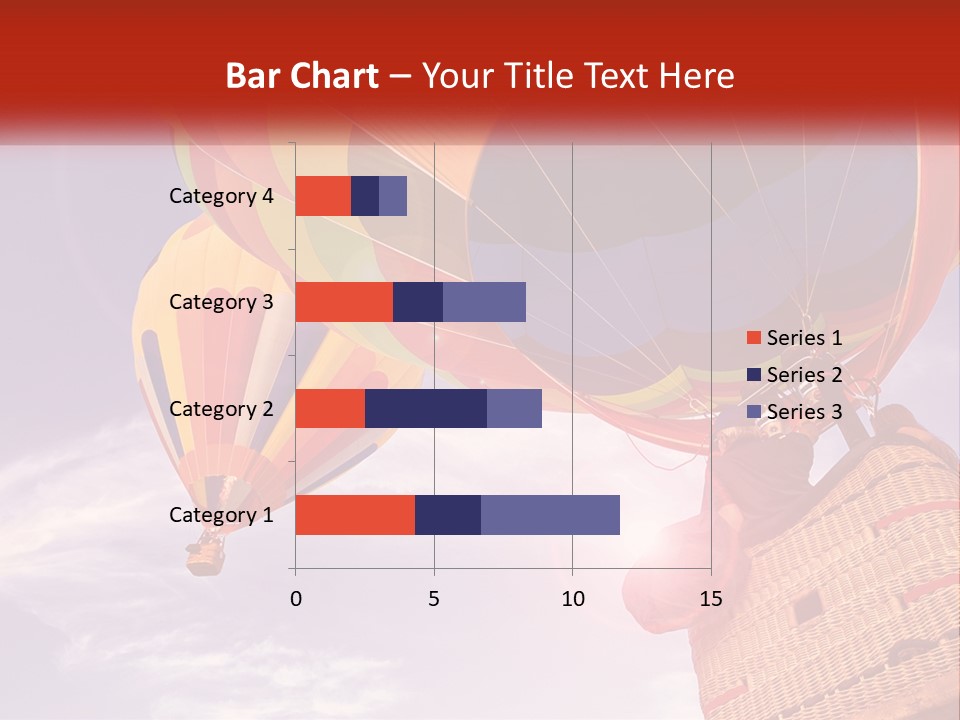 Bar Chart – Your Title Text Here

Category 4
Category 3
Category 2
Category 1

0
5
10
15

Series 1
Series 2
Series 3